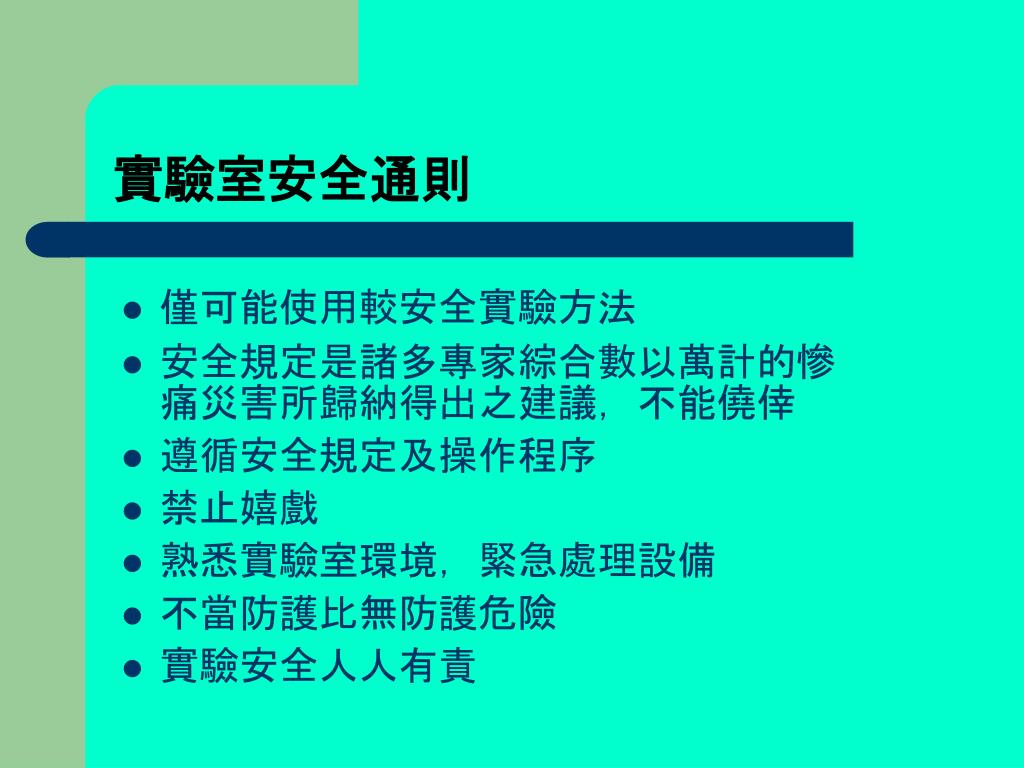 實驗室安全通則

- 僅可能使用較安全實驗方法
- 安全規定是諸多專家綜合數以萬計的慘痛災害所歸納得出之建議，不能僥倖
- 遵循安全規定及操作程序
- 禁止嬉戲
- 熟悉實驗室環境，緊急處理設備
- 不當防護比無防護危險
- 實驗安全人人有責